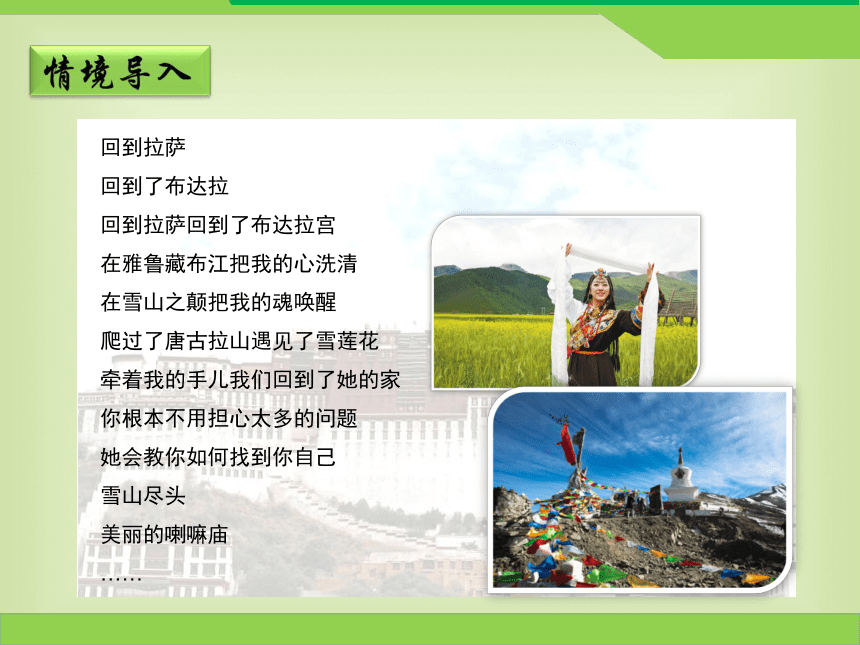 情境导入

回到拉萨
回到了布达拉
回到拉萨回到了布达拉宫
在雅鲁藏布江把我的心洗清
在雪山之颠把我的魂唤醒
爬过了唐古拉山遇见了雪莲花
牵着我的手儿我们回到了她的家
你根本不用担心太多的问题
她会教你如何找到你自己
雪山尽头
美丽的喇嘛庙
……